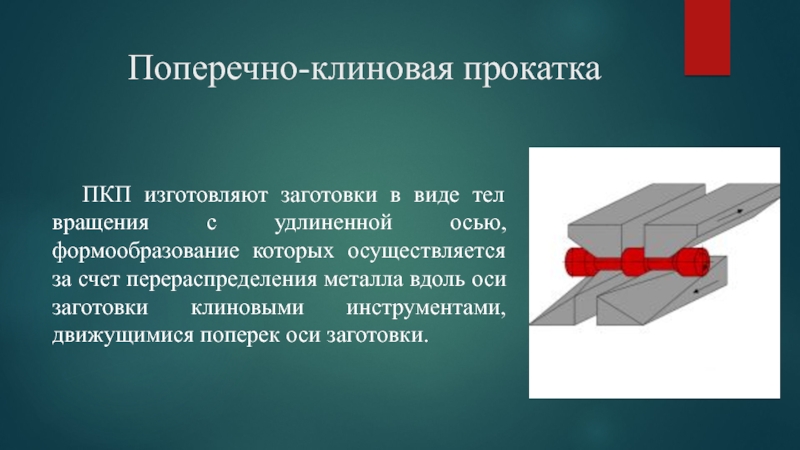 Поперечно-клиновая прокатка

ПКП изготовляют заготовки в виде тел вращения с удлиненной осью, формообразование которых осуществляется за счет перераспределения металла вдоль оси заготовки клиновыми инструментами, движущимися поперек оси заготовки.